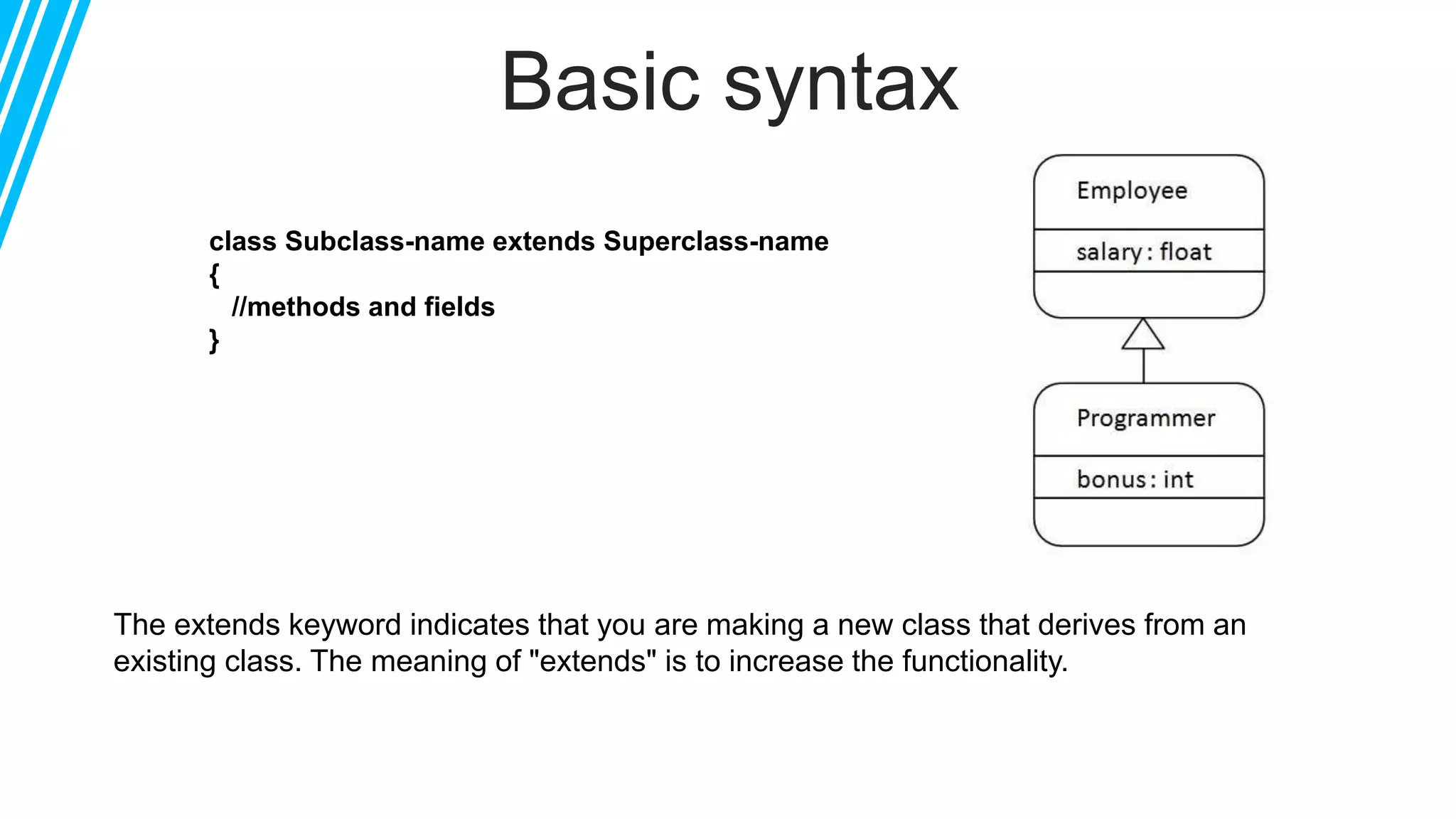 Basic syntax

class Subclass-name extends Superclass-name
{
//methods and fields
}

Employee

salary : float

Programmer

bonus : int

The extends keyword indicates that you are making a new class that derives from an existing class. The meaning of "extends" is to increase the functionality.